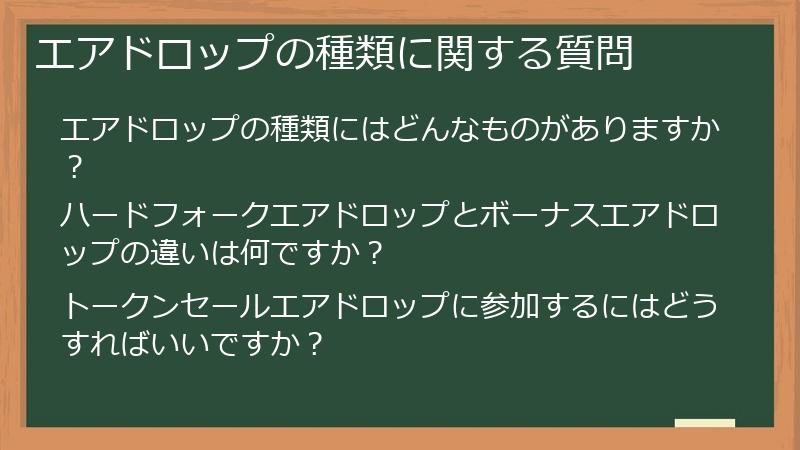 エアドロップの種類に関する質問

エアドロップの種類にはどんなものがありますか？

ハードフォークエアドロップとボーナスエアドロップの違いは何ですか？

トークンセールエアドロップに参加するにはどうすればいいですか？